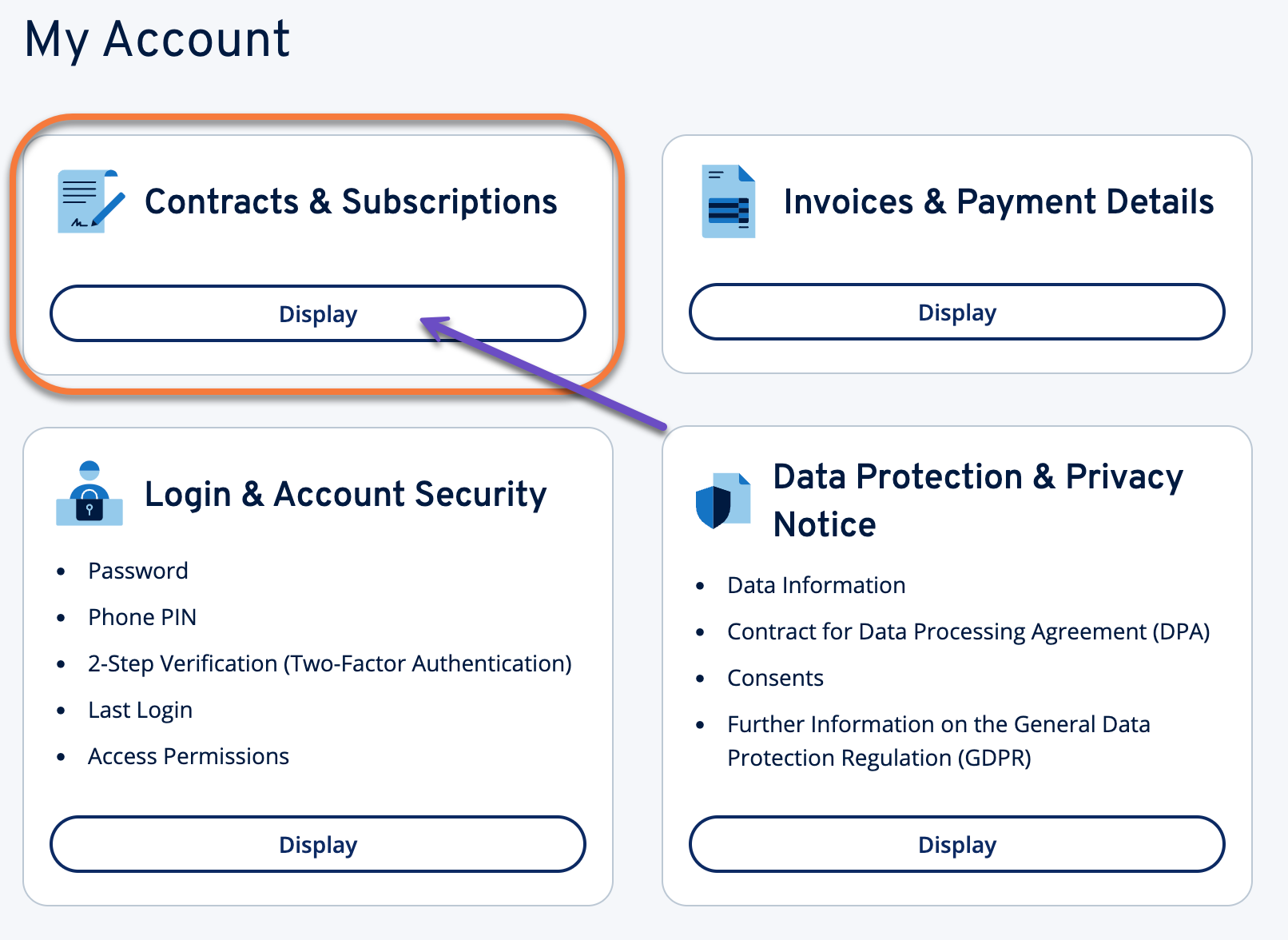 My Account

Contracts & Subscriptions

Display

Invoices & Payment Details

Display

Login & Account Security

- Password
- Phone PIN
- 2-Step Verification (Two-Factor Authentication)
- Last Login
- Access Permissions

Display

Data Protection & Privacy Notice

- Data Information
- Contract for Data Processing Agreement (DPA)
- Consents
- Further Information on the General Data Protection Regulation (GDPR)

Display